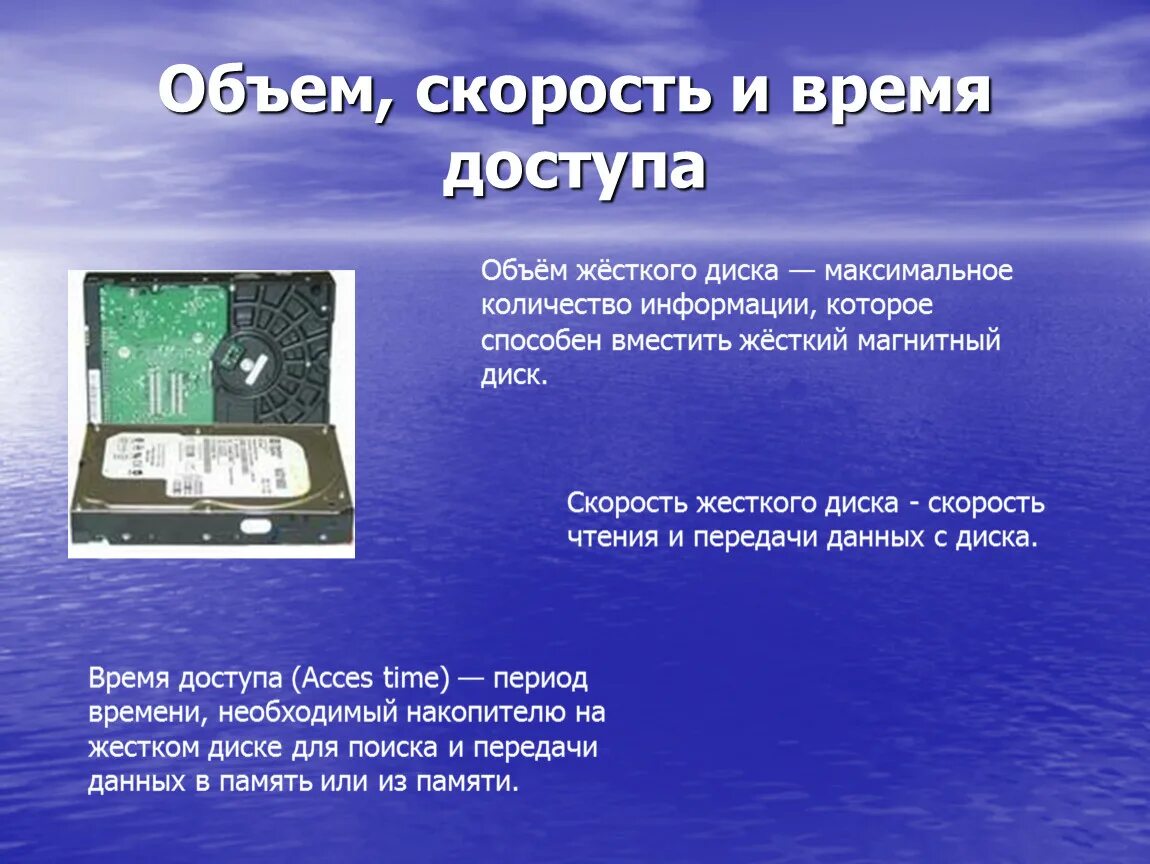 Объем, скорость и время доступа

Объём жёсткого диска — максимальное количество информации, которое способен вместить жёсткий магнитный диск.

Скорость жесткого диска - скорость чтения и передачи данных с диска.

Время доступа (Acces time) — период времени, необходимый накопителю на жестком диске для поиска и передачи данных в память или из памяти.